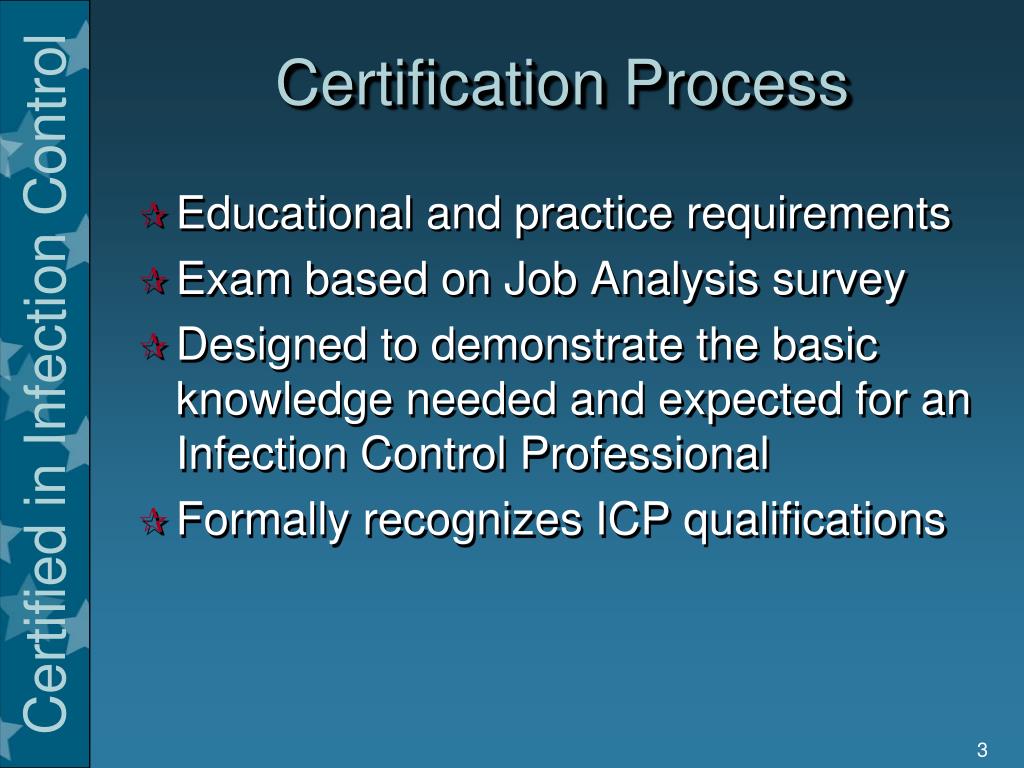 Certified in Infection Control

Certification Process

Educational and practice requirements

Exam based on Job Analysis survey

Designed to demonstrate the basic knowledge needed and expected for an Infection Control Professional

Formally recognizes ICP qualifications

3